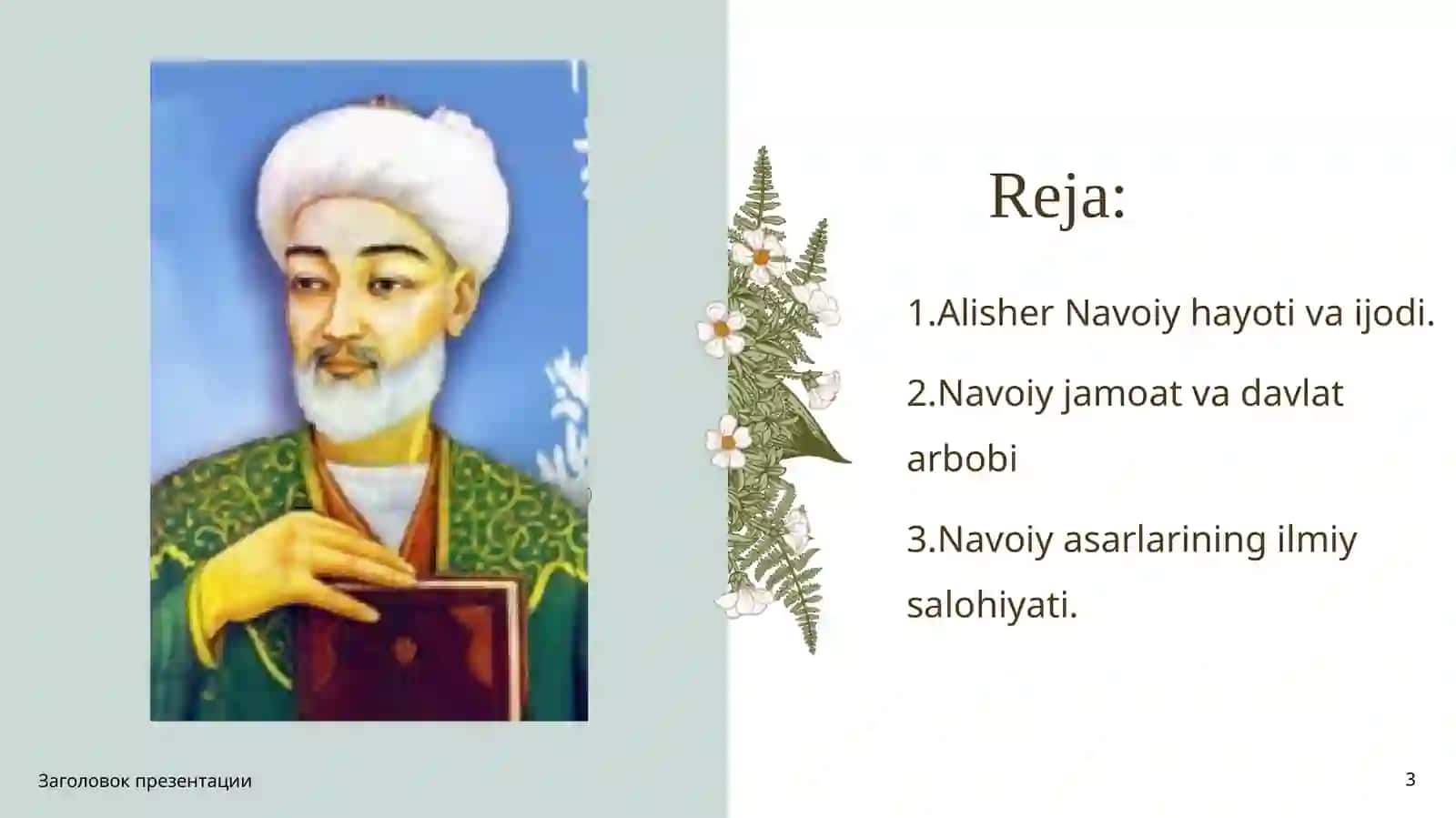 Reja:

1.Alisher Navoiy hayoti va ijodi.

2.Navoiy jamoat va davlat arbobi

3.Navoiy asarlarining ilmiy salohiyati.

Заголовок презентации

3